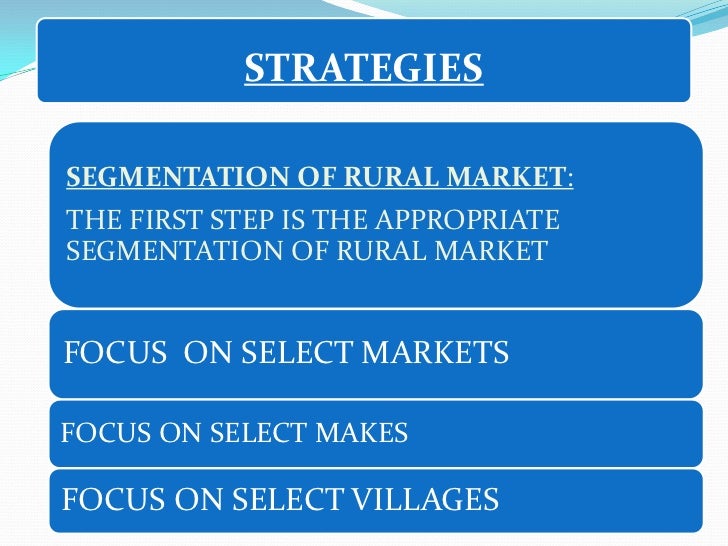 STRATEGIES

SEGMENTATION OF RURAL MARKET:

THE FIRST STEP IS THE APPROPRIATE SEGMENTATION OF RURAL MARKET

FOCUS  ON SELECT MARKETS

FOCUS ON SELECT MAKES

FOCUS ON SELECT VILLAGES